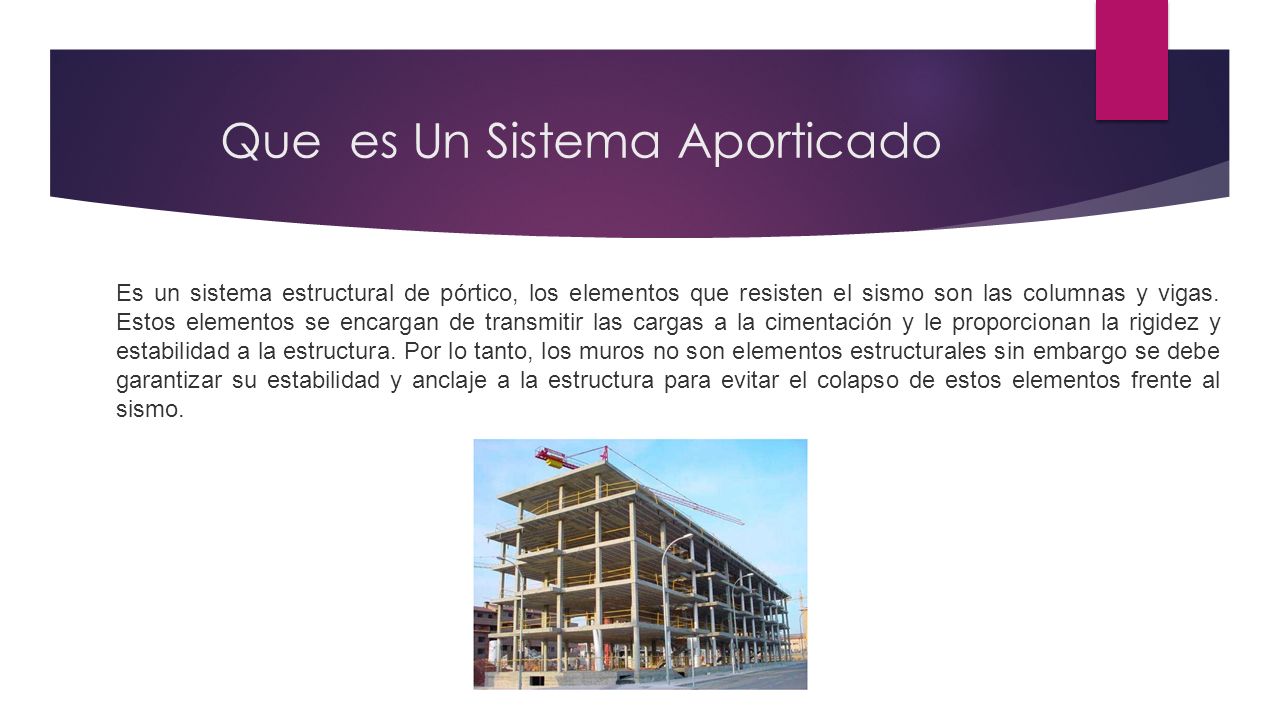 Que es Un Sistema Aporticado

Es un sistema estructural de pórtico, los elementos que resisten el sismo son las columnas y vigas. Estos elementos se encargan de transmitir las cargas a la cimentación y le proporcionan la rigidez y estabilidad a la estructura. Por lo tanto, los muros no son elementos estructurales sin embargo se debe garantizar su estabilidad y anclaje a la estructura para evitar el colapso de estos elementos frente al sismo.